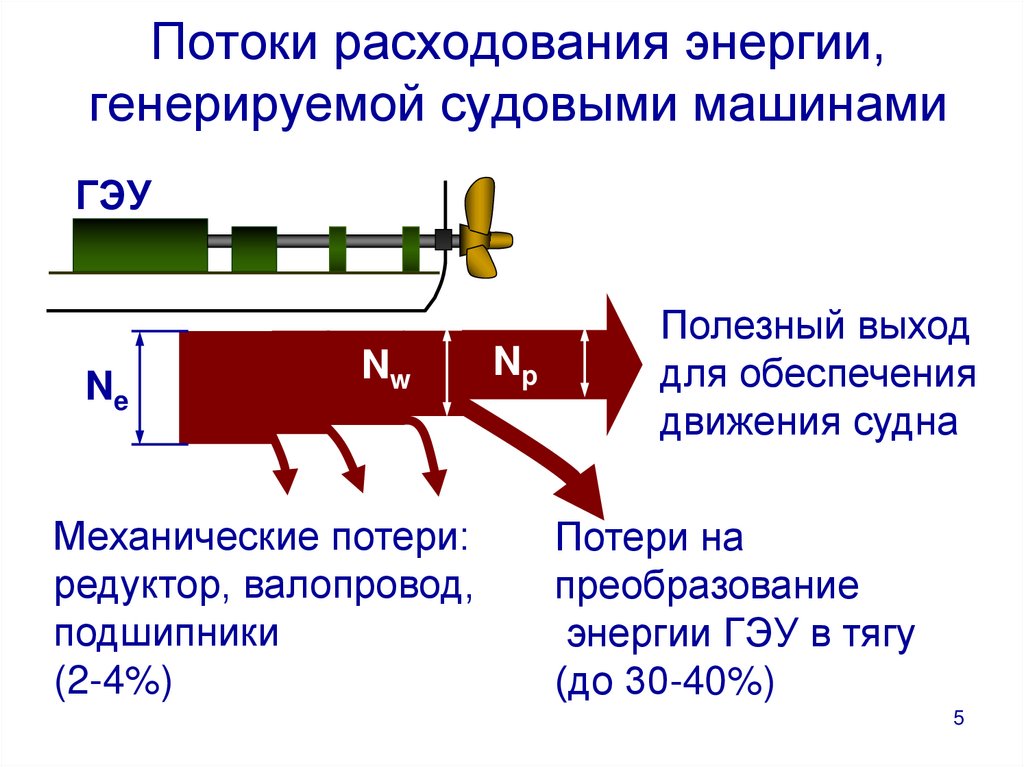 Потоки расходования энергии, генерируемой судовыми машинами

ГЭУ

$N_e$

$N_w$

$N_p$

Полезный выход для обеспечения движения судна

Механические потери: редуктор, валопровод, подшипники (2-4%)

Потери на преобразование энергии ГЭУ в тягу (до 30-40%)

5